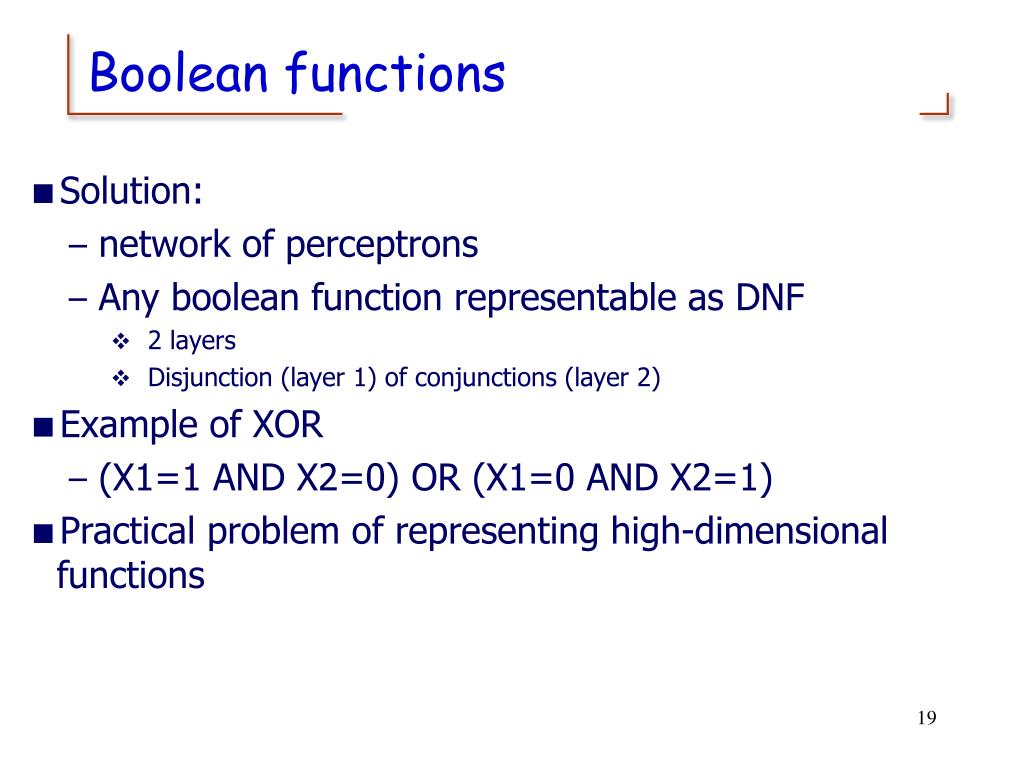 Boolean functions

■ Solution:

– network of perceptrons

– Any boolean function representable as DNF

❖ 2 layers

❖ Disjunction (layer 1) of conjunctions (layer 2)

■ Example of XOR

– (X1=1 AND X2=0) OR (X1=0 AND X2=1)

■ Practical problem of representing high-dimensional functions

19